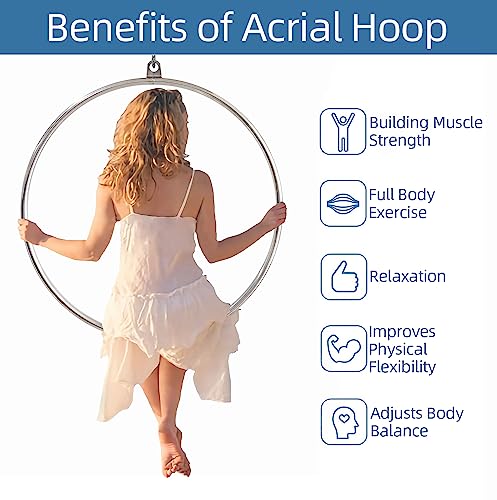 Benefits of Acrial Hoop

Building Muscle Strength

Full Body Exercise

Relaxation

Improves Physical Flexibility

Adjusts Body Balance